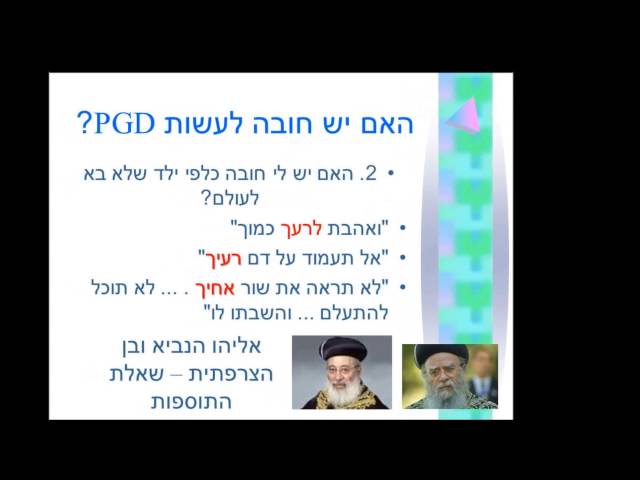 האם יש חובה לעשות PGD?

• 2. האם יש לי חובה כלפי ילד שלא בא לעולם?
• "ואהבת לרעך כמוך"
• "אל תעמוד על דם רעיך"
• "לא תראה את שור אחיך . ... לא תוכל להתעלם ... והשבתו לו"

אליהו הנביא ובן הצרפתית – שאלת התוספות